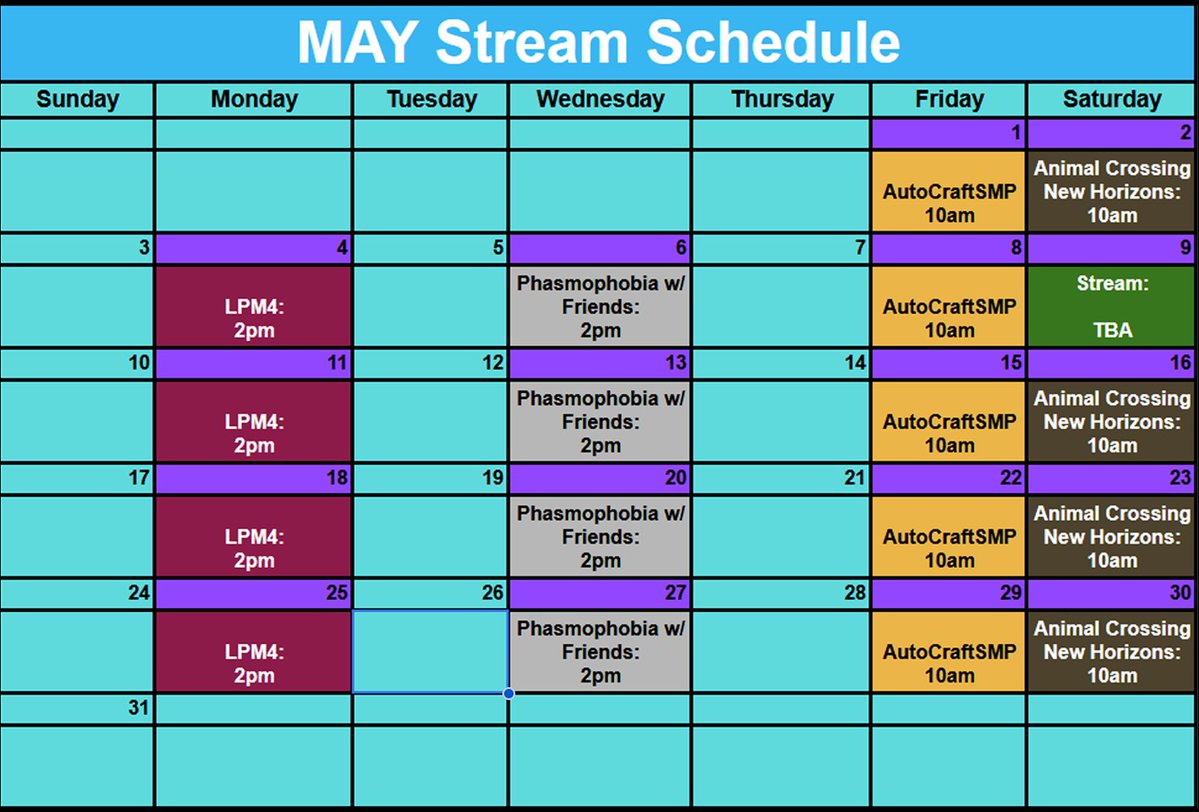 MAY Stream Schedule

| Sunday | Monday | Tuesday | Wednesday | Thursday | Friday | Saturday |
|---|---|---|---|---|---|---|
| | | | | | 1 | 2 |
| | | | | | AutoCraftSMP 10am | Animal Crossing New Horizons: 10am |
| 3 | 4 | 5 | 6 | 7 | 8 | 9 |
| | LPM4: 2pm | | Phasmophobia w/ Friends: 2pm | | AutoCraftSMP 10am | Stream: TBA |
| 10 | 11 | 12 | 13 | 14 | 15 | 16 |
| | LPM4: 2pm | | Phasmophobia w/ Friends: 2pm | | AutoCraftSMP 10am | Animal Crossing New Horizons: 10am |
| 17 | 18 | 19 | 20 | 21 | 22 | 23 |
| | LPM4: 2pm | | Phasmophobia w/ Friends: 2pm | | AutoCraftSMP 10am | Animal Crossing New Horizons: 10am |
| 24 | 25 | 26 | 27 | 28 | 29 | 30 |
| | LPM4: 2pm | | Phasmophobia w/ Friends: 2pm | | AutoCraftSMP 10am | Animal Crossing New Horizons: 10am |
| 31 | | | | | | |
| | | | | | | |